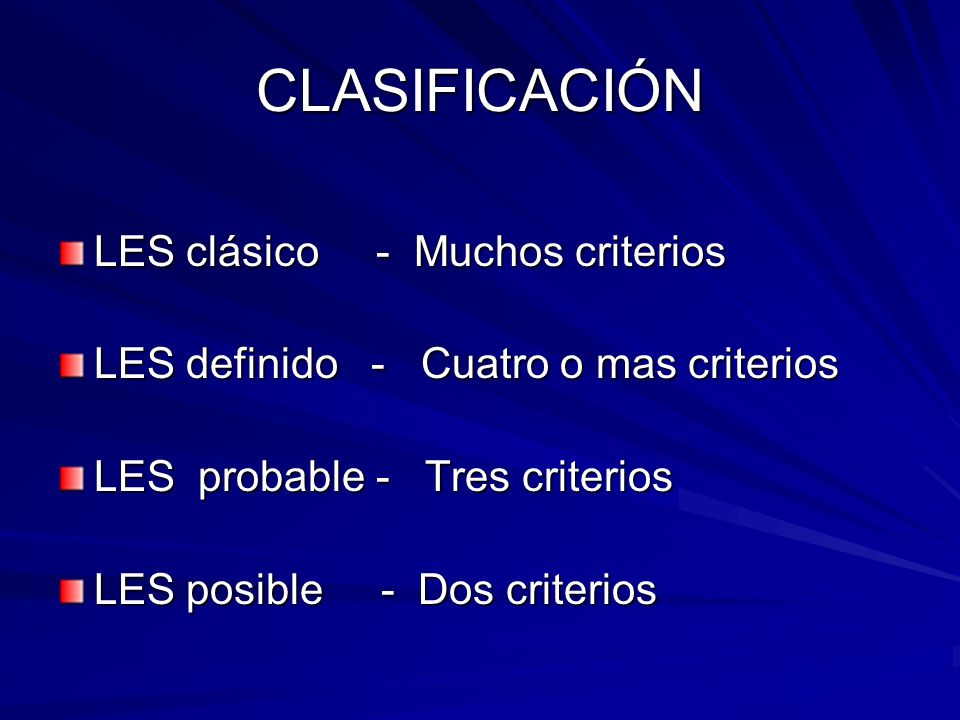 CLASIFICACIÓN

LES clásico - Muchos criterios

LES definido - Cuatro o mas criterios

LES probable - Tres criterios

LES posible - Dos criterios